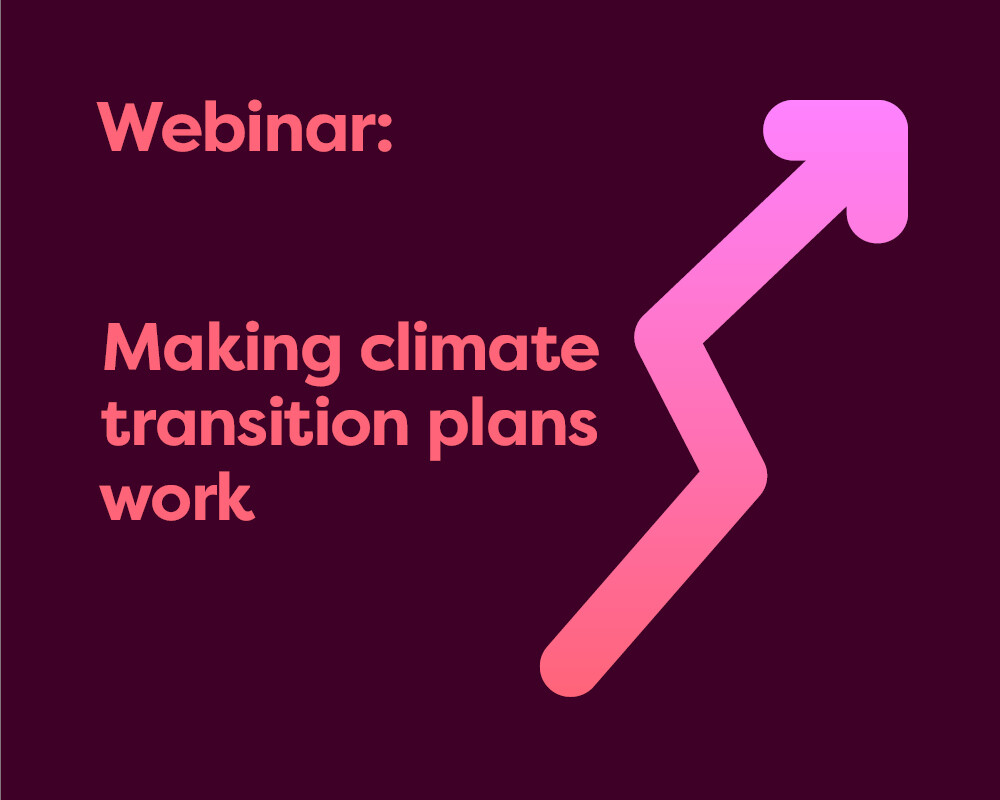 Webinar:

Making climate transition plans work